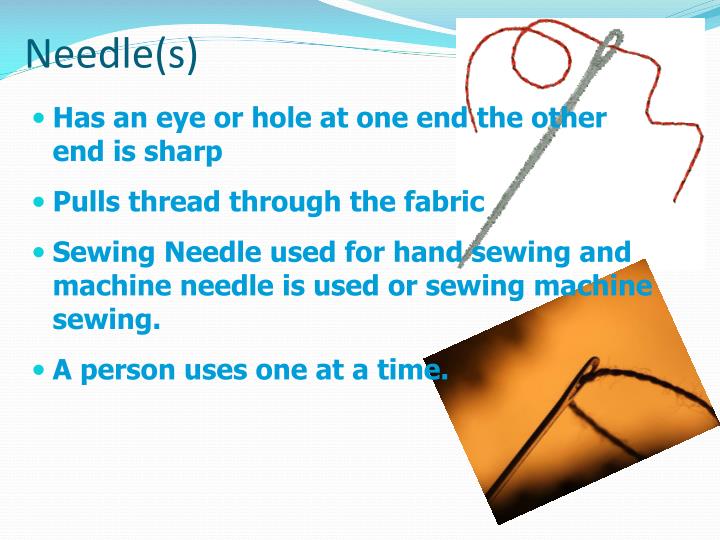 Needle(s)

• Has an eye or hole at one end the other end is sharp

• Pulls thread through the fabric

• Sewing Needle used for hand sewing and machine needle is used or sewing machine sewing.

• A person uses one at a time.